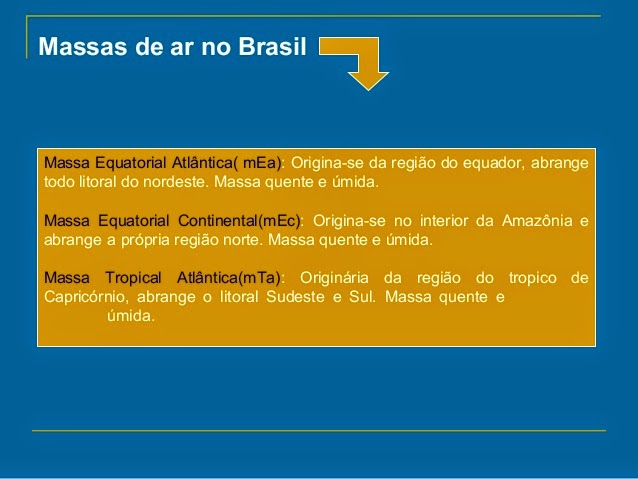 Massas de ar no Brasil

Massa Equatorial Atlântica( mEa): Origina-se da região do equador, abrange todo litoral do nordeste. Massa quente e úmida.

Massa Equatorial Continental(mEc): Origina-se no interior da Amazônia e abrange a própria região norte. Massa quente e úmida.

Massa Tropical Atlântica(mTa): Originária da região do tropico de Capricórnio, abrange o litoral Sudeste e Sul. Massa quente e úmida.